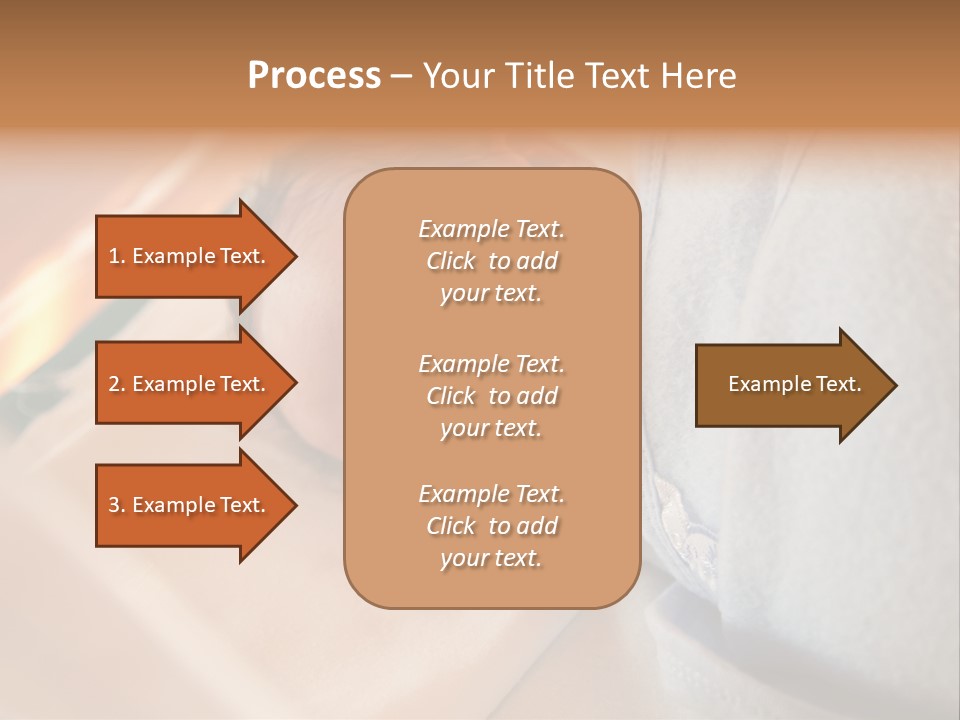 Process – Your Title Text Here

1. Example Text.

2. Example Text.

3. Example Text.

Example Text. Click to add your text.

Example Text. Click to add your text.

Example Text. Click to add your text.

Example Text.